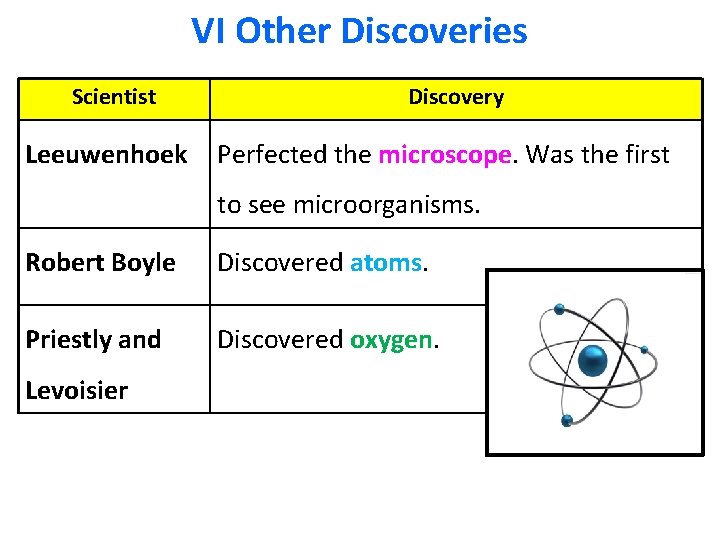 VI Other Discoveries

| Scientist | Discovery |
|---|---|
| Leeuwenhoek | Perfected the microscope. Was the first to see microorganisms. |
| Robert Boyle | Discovered atoms. |
| Priestly and Levoisier | Discovered oxygen. |